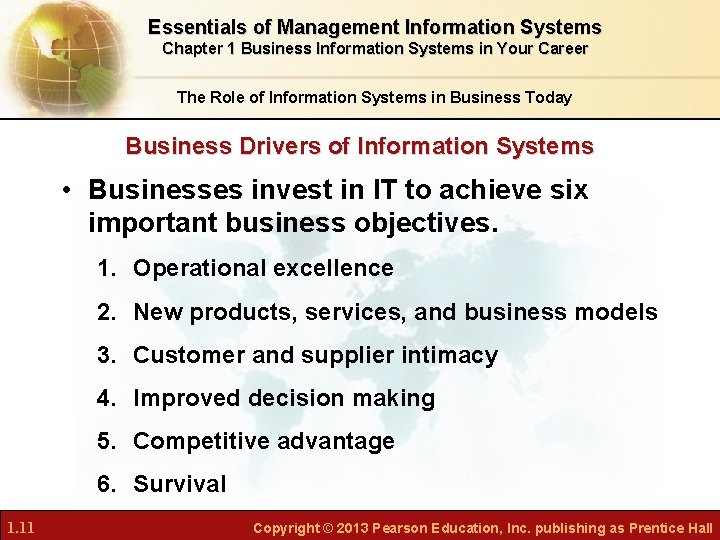 Essentials of Management Information Systems
Chapter 1 Business Information Systems in Your Career

The Role of Information Systems in Business Today

Business Drivers of Information Systems

• Businesses invest in IT to achieve six important business objectives.

1. Operational excellence
2. New products, services, and business models
3. Customer and supplier intimacy
4. Improved decision making
5. Competitive advantage
6. Survival

1.11

Copyright © 2013 Pearson Education, Inc. publishing as Prentice Hall